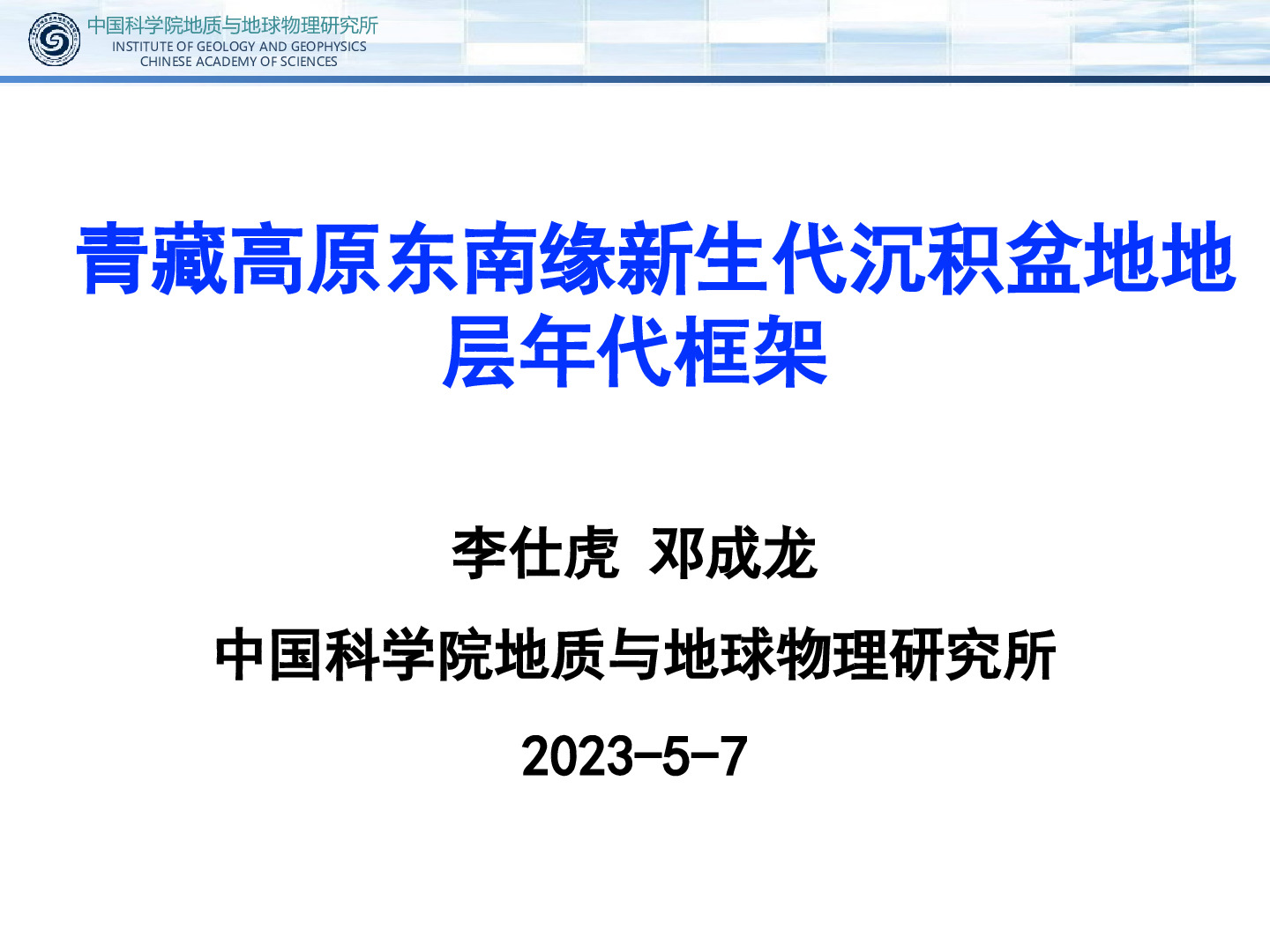 中国科学院地质与地球物理研究所
INSTITUTE OF GEOLOGY AND GEOPHYSICS
CHINESE ACADEMY OF SCIENCES

青藏高原东南缘新生代沉积盆地地层年代框架

李仕虎 邓成龙

中国科学院地质与地球物理研究所

2023-5-7